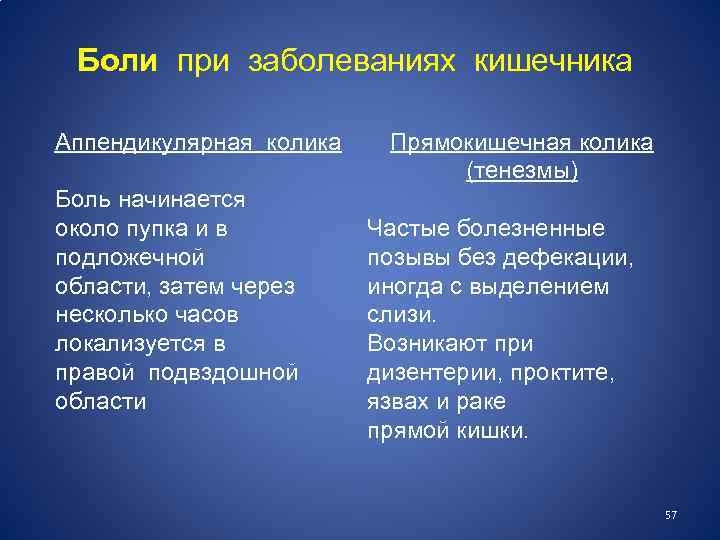 Боли при заболеваниях кишечника

Аппендикулярная колика

Боль начинается около пупка и в подложечной области, затем через несколько часов локализуется в правой подвздошной области

Прямокишечная колика (тенезмы)

Частые болезненные позывы без дефекации, иногда с выделением слизи.
Возникают при дизентерии, проктите, язвах и раке прямой кишки.

57